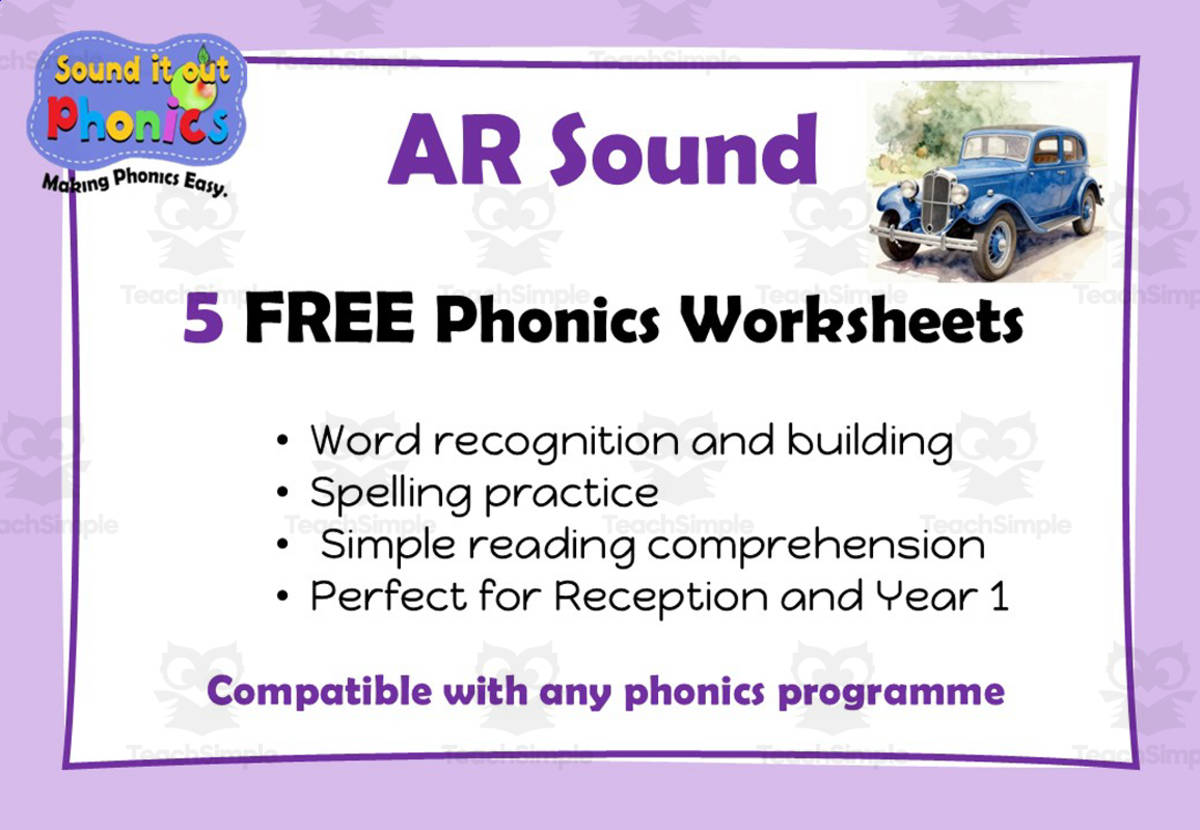 Sound it out
Phonics
Making Phonics Easy.

AR Sound

5 FREE Phonics Worksheets

• Word recognition and building
• Spelling practice
• Simple reading comprehension
• Perfect for Reception and Year 1

Compatible with any phonics programme

TeachSimple